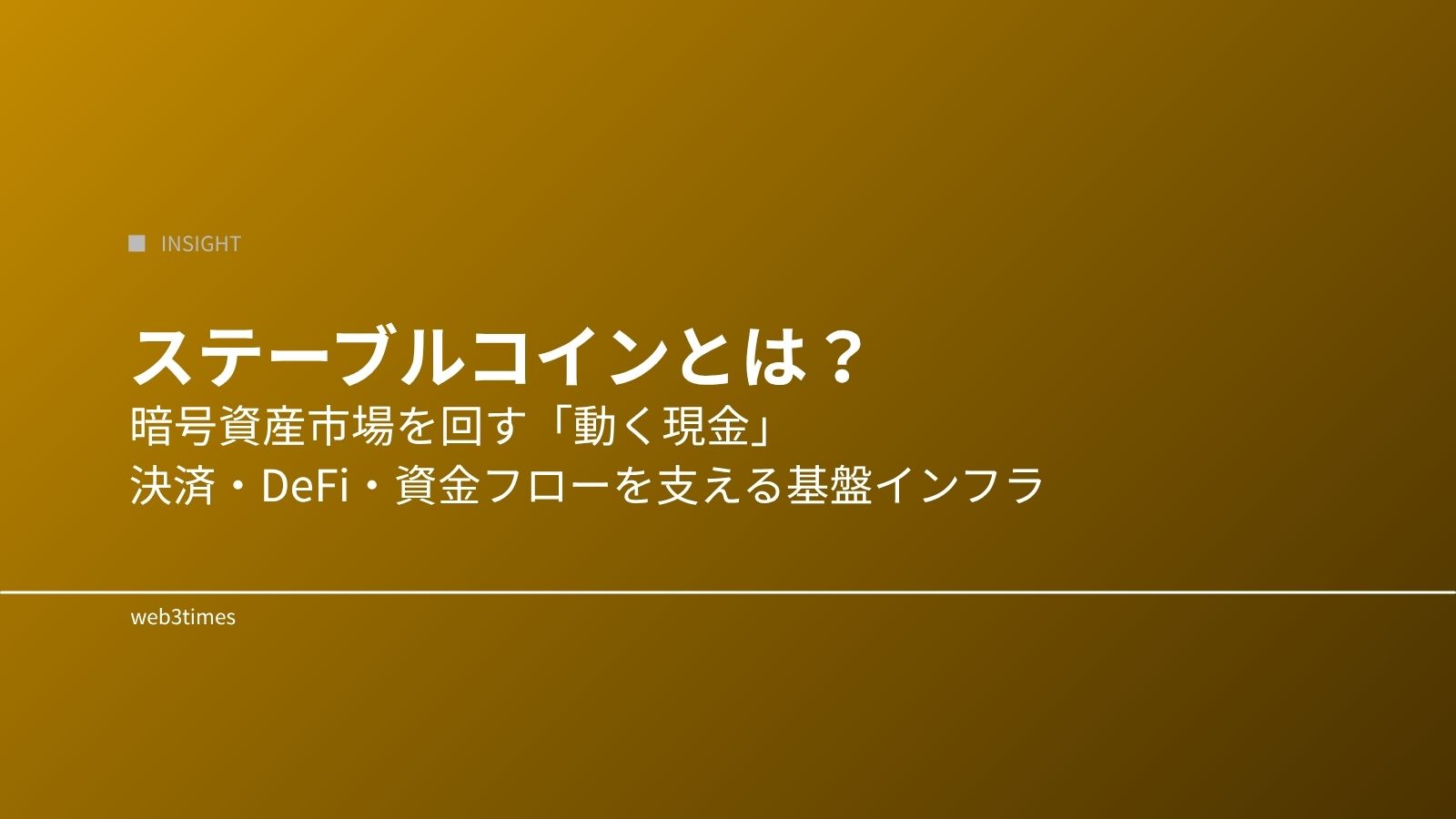 INSIGHT

ステーブルコインとは？
暗号資産市場を回す「動く現金」
決済・DeFi・資金フローを支える基盤インフラ

web3times